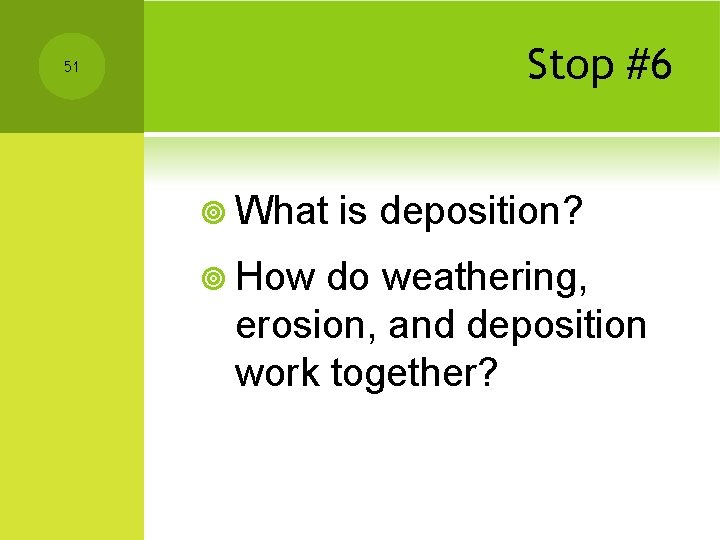 51

Stop #6

What is deposition?

How do weathering, erosion, and deposition work together?